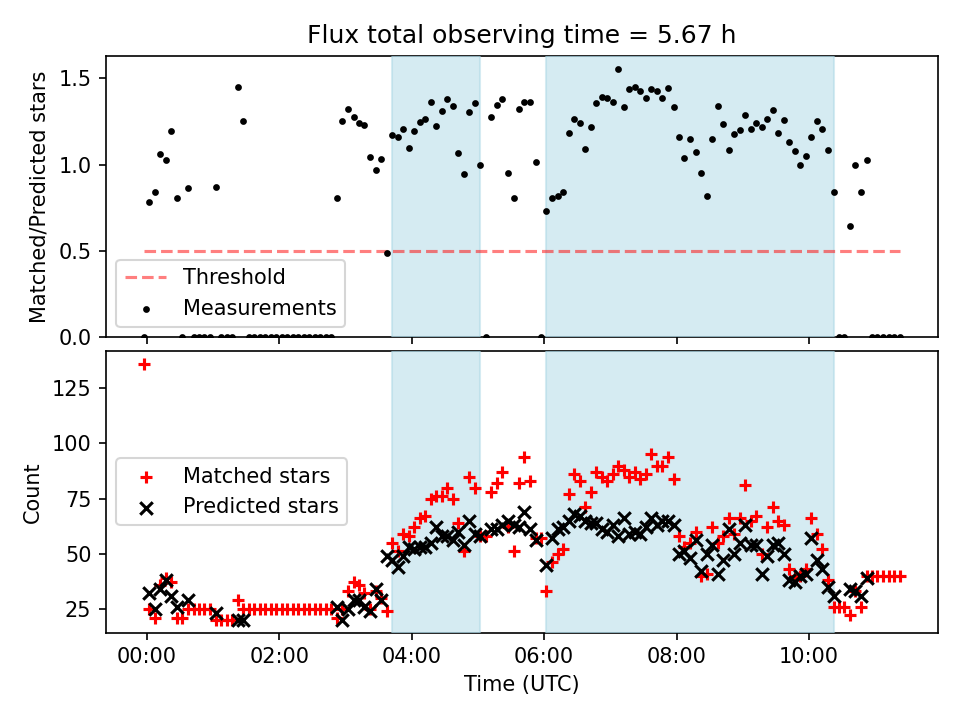 Flux total observing time = 5.67 h

Matched/Predicted stars

1.5
1.0
0.5
0.0

Threshold
Measurements

Count

125
100
75
50
25

Matched stars
Predicted stars

00:00
02:00
04:00
06:00
08:00
10:00

Time (UTC)